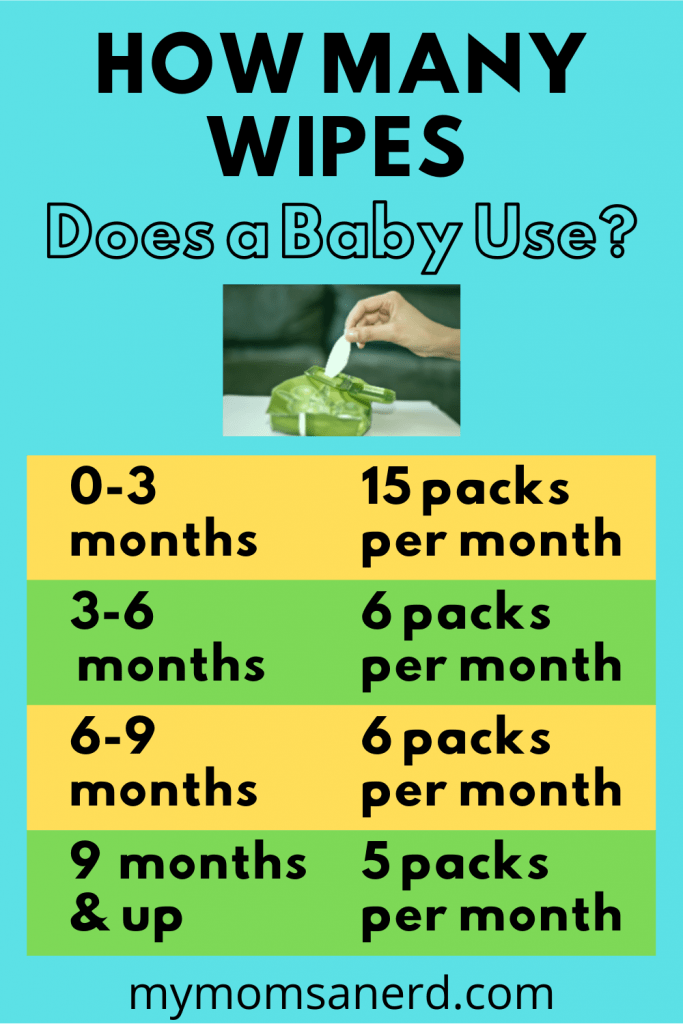 HOW MANY WIPES

Does a Baby Use?

| 0-3 months | 15 packs per month |
|---|---|
| 3-6 months | 6 packs per month |
| 6-9 months | 6 packs per month |
| 9 months & up | 5 packs per month |

mymomsanerd.com